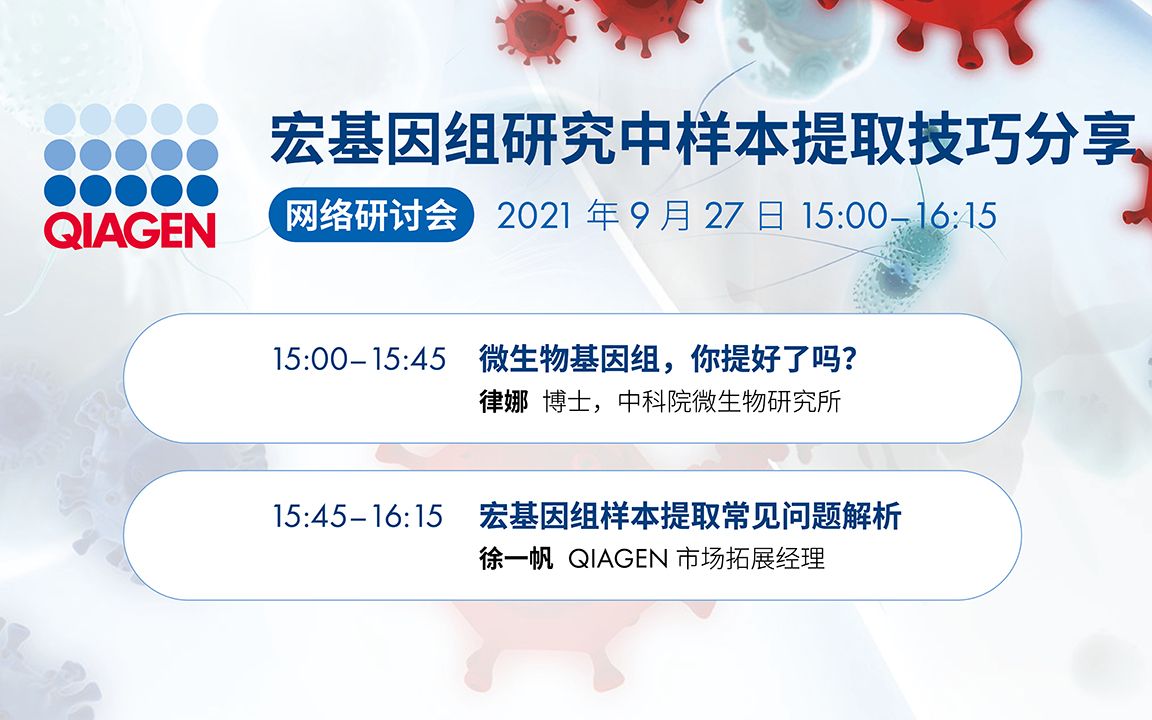 QIAGEN

宏基因组研究中样本提取技巧分享

网络研讨会 2021 年 9 月 27 日 15:00–16:15

15:00–15:45 微生物基因组，你提好了吗？
律娜 博士，中科院微生物研究所

15:45–16:15 宏基因组样本提取常见问题解析
徐一帆 QIAGEN 市场拓展经理